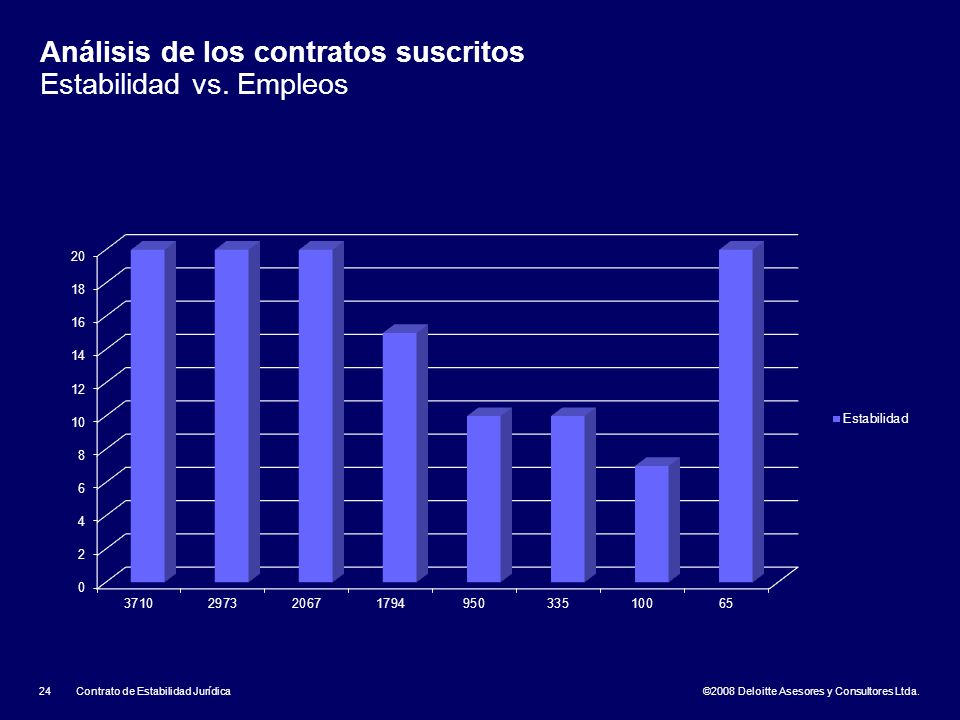 Análisis de los contratos suscritos
Estabilidad vs. Empleos

20
18
16
14
12
10
8
6
4
2
0

3710 2973 2067 1794 950 335 100 65

Estabilidad

24 Contrato de Estabilidad Jurídica

©2008 Deloitte Asesores y Consultores Ltda.